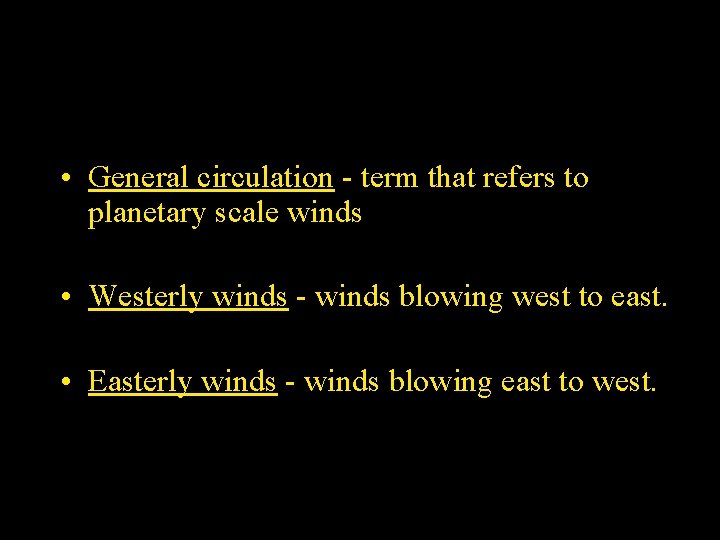 • General circulation - term that refers to planetary scale winds

• Westerly winds - winds blowing west to east.

• Easterly winds - winds blowing east to west.